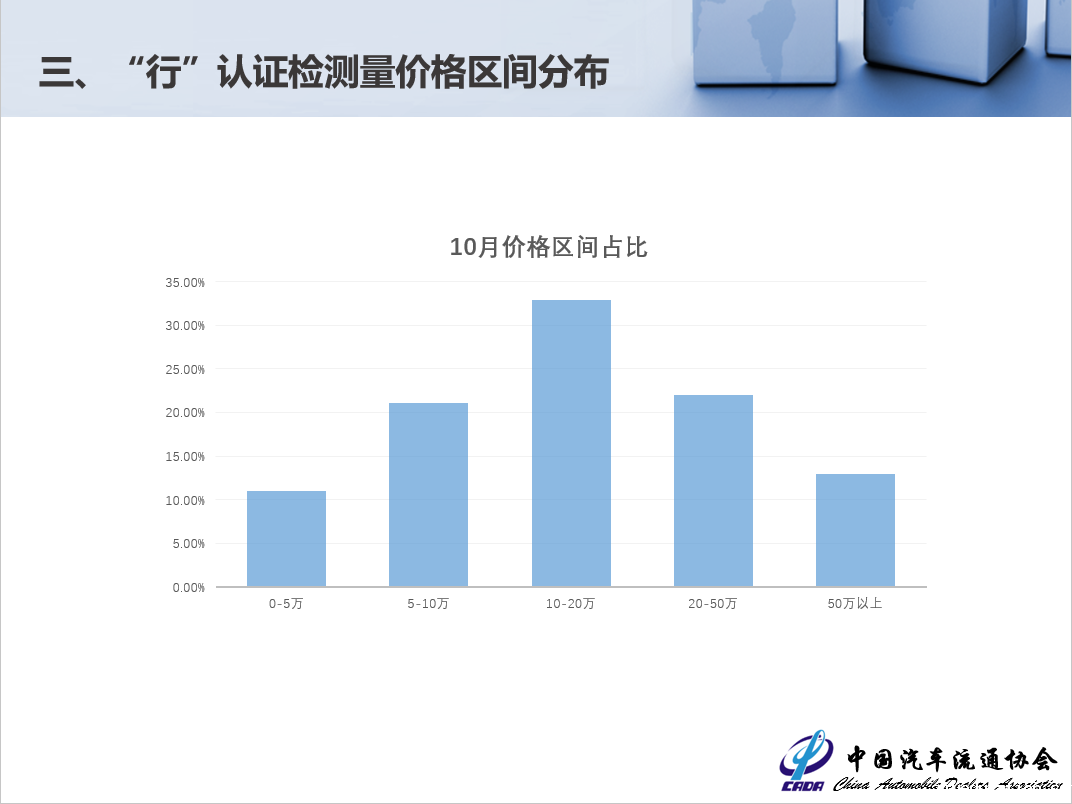 三、“行”认证检测量价格区间分布

10月价格区间占比

35.00%
30.00%
25.00%
20.00%
15.00%
10.00%
5.00%
0.00%

0-5万
5-10万
10-20万
20-50万
50万以上

CADA 中国汽车流通协会 China Automobile Dealers Association